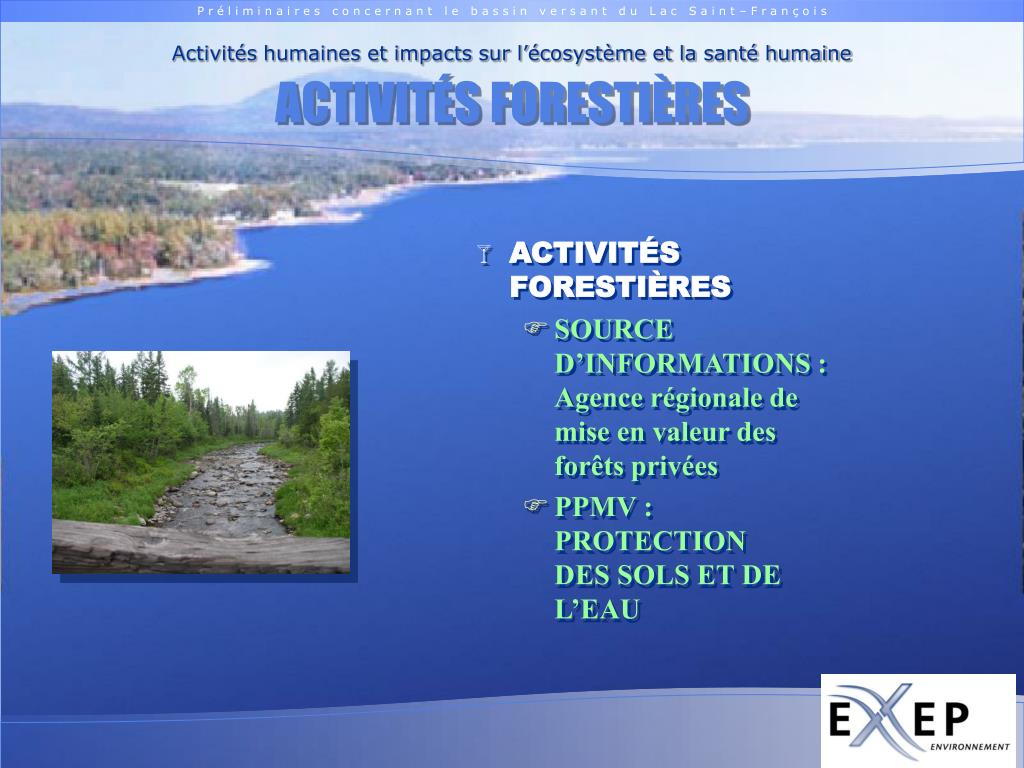 Préliminaires concernant le bassin versant du Lac Saint-François

Activités humaines et impacts sur l'écosystème et la santé humaine

ACTIVITÉS FORESTIÈRES

ACTIVITÉS FORESTIÈRES

SOURCE D'INFORMATIONS : Agence régionale de mise en valeur des forêts privées

PPMV : PROTECTION DES SOLS ET DE L'EAU

EXEP
ENVIRONNEMENT